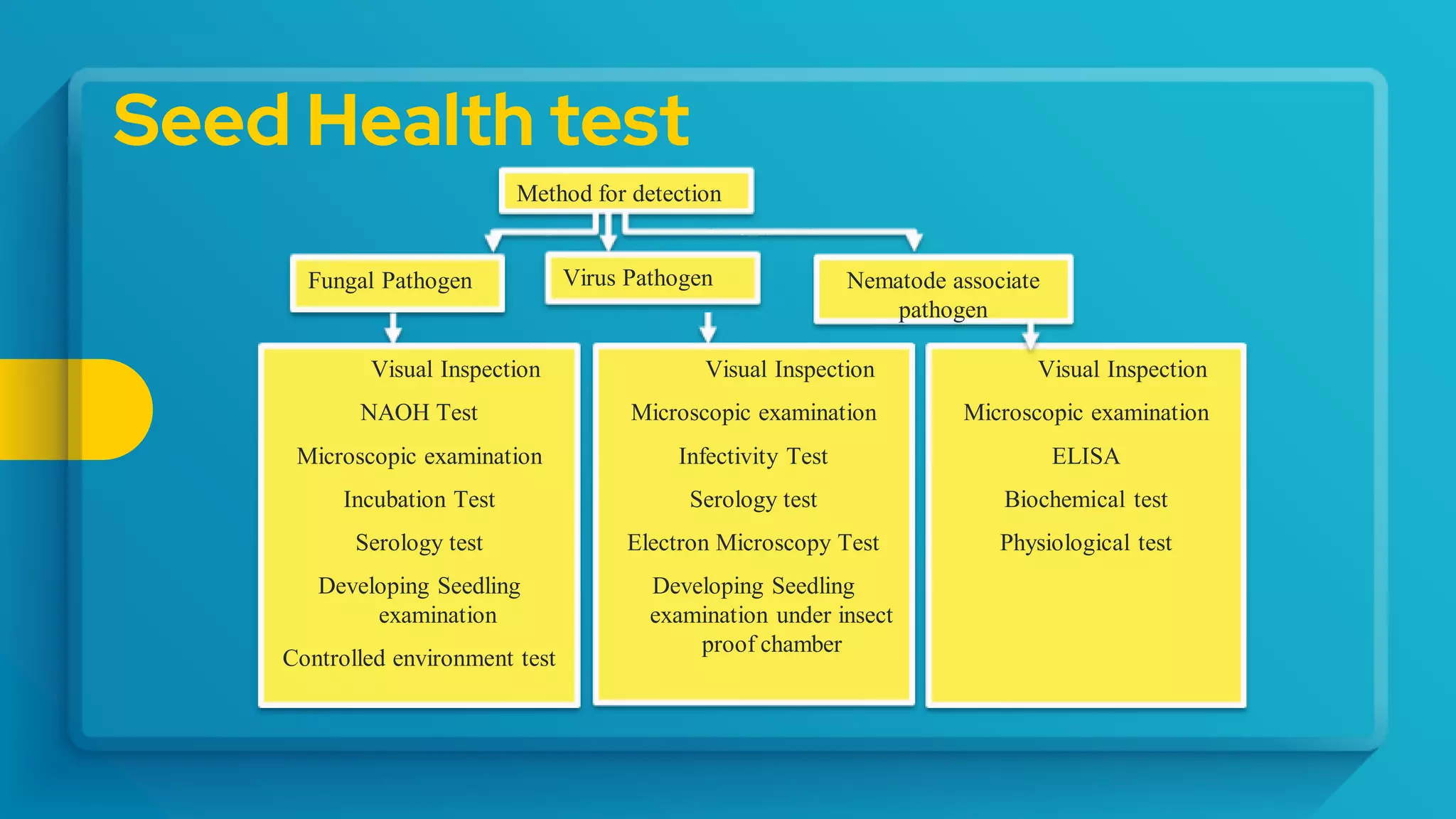 Seed Health test

Method for detection

Fungal Pathogen

Virus Pathogen

Nematode associate pathogen

Visual Inspection
NAOH Test
Microscopic examination
Incubation Test
Serology test
Developing Seedling examination
Controlled environment test

Visual Inspection
Microscopic examination
Infectivity Test
Serology test
Electron Microscopy Test
Developing Seedling examination under insect proof chamber

Visual Inspection
Microscopic examination
ELISA
Biochemical test
Physiological test